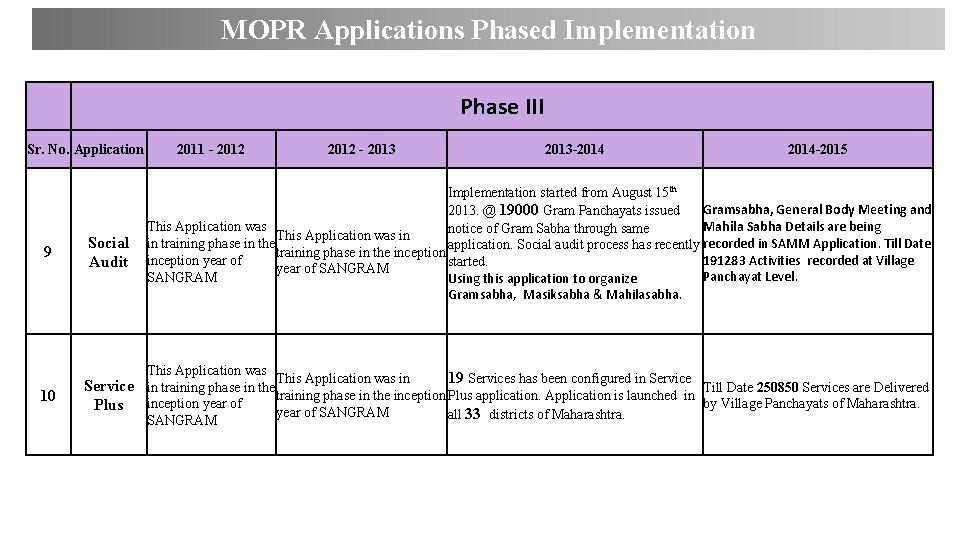 MOPR Applications Phased Implementation

| | Phase III | | | | |
|---|---|---|---|---|---|
| Sr. No. | Application | 2011 - 2012 | 2012 - 2013 | 2013-2014 | 2014-2015 |
| 9 | Social Audit | This Application was in training phase in the inception year of SANGRAM | This Application was in training phase in the inception year of SANGRAM | Implementation started from August 15$^{th}$ 2013. @ 19000 Gram Panchayats issued notice of Gram Sabha through same application. Social audit process has recently started. Using this application to organize Gramsabha, Masiksabha & Mahilasabha. | Gramsabha, General Body Meeting and Mahila Sabha Details are being recorded in SAMM Application. Till Date 191283 Activities recorded at Village Panchayat Level. |
| 10 | Service Plus | This Application was in training phase in the inception year of SANGRAM | This Application was in training phase in the inception year of SANGRAM | 19 Services has been configured in Service Plus application. Application is launched in all 33 districts of Maharashtra. | Till Date 250850 Services are Delivered by Village Panchayats of Maharashtra. |